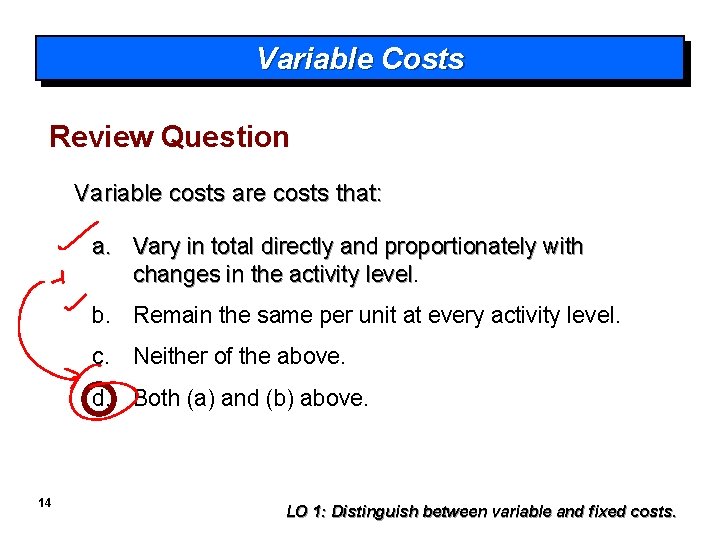 Variable Costs

Review Question

Variable costs are costs that:

a. Vary in total directly and proportionately with changes in the activity level.

b. Remain the same per unit at every activity level.

c. Neither of the above.

d. Both (a) and (b) above.

14

LO 1: Distinguish between variable and fixed costs.